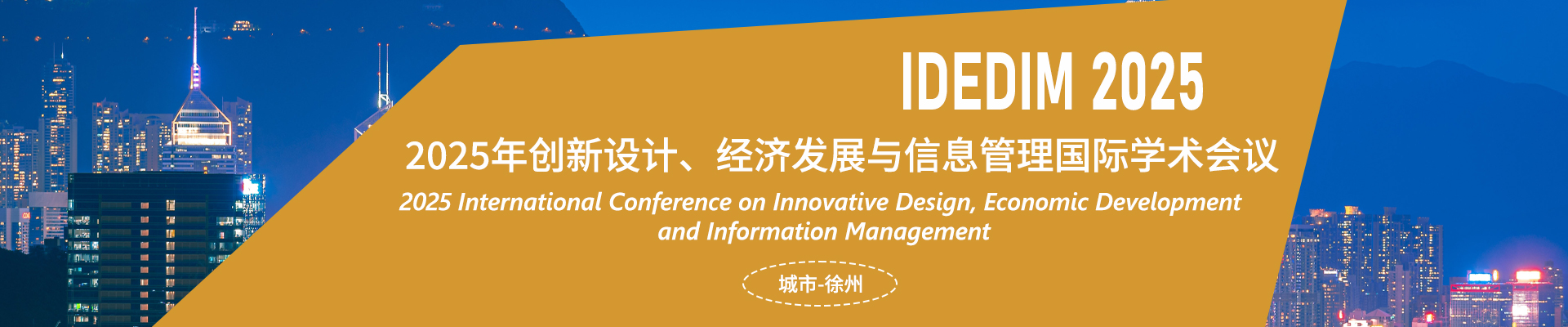 IDEDIM 2025

2025年创新设计、经济发展与信息管理国际学术会议

2025 International Conference on Innovative Design, Economic Development and Information Management

城市-徐州